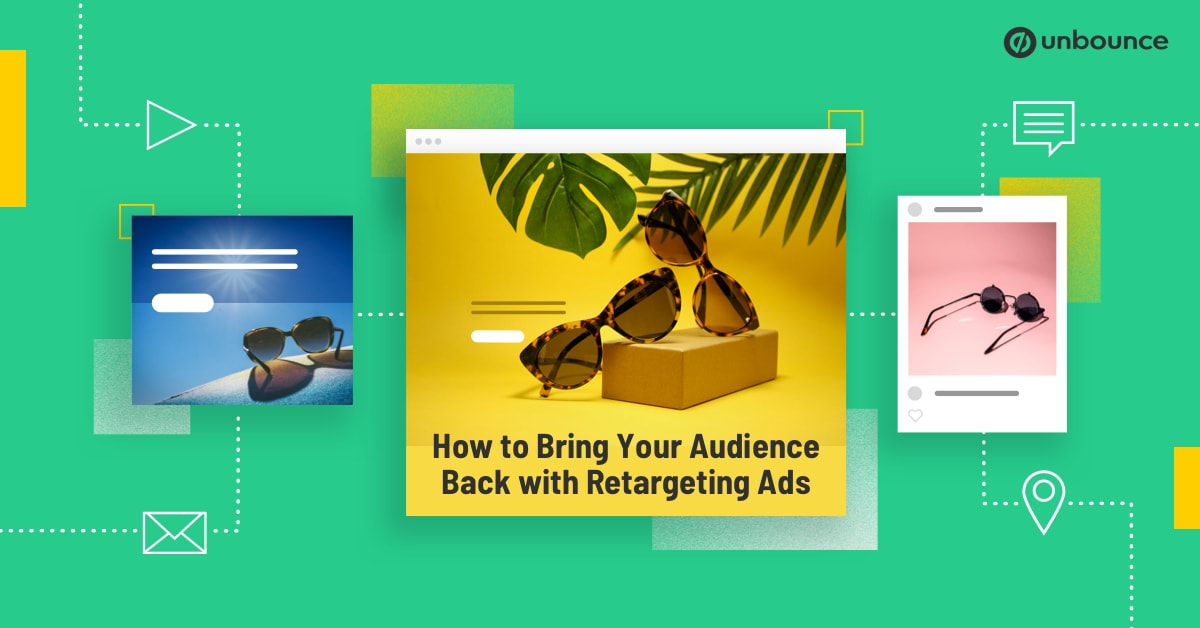 unbounce

How to Bring Your Audience Back with Retargeting Ads